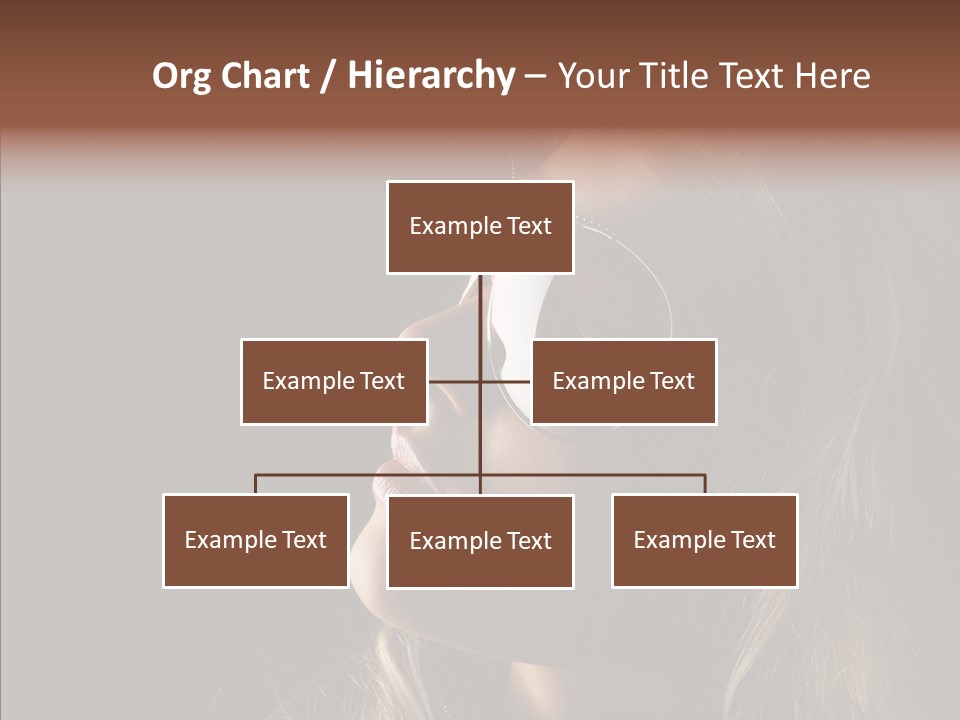 Org Chart / Hierarchy – Your Title Text Here

Example Text

Example Text

Example Text

Example Text

Example Text

Example Text